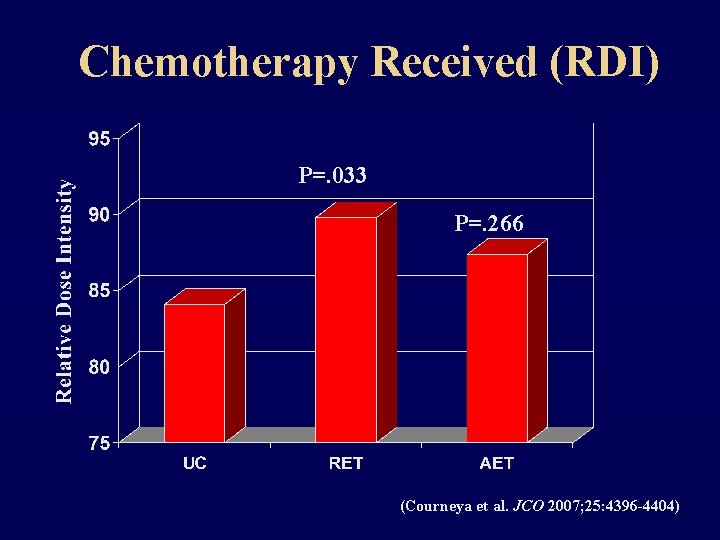 Chemotherapy Received (RDI)

Relative Dose Intensity

95
90
85
80
75

P=.033
P=.266

UC
RET
AET

(Courneya et al. JCO 2007;25:4396-4404)